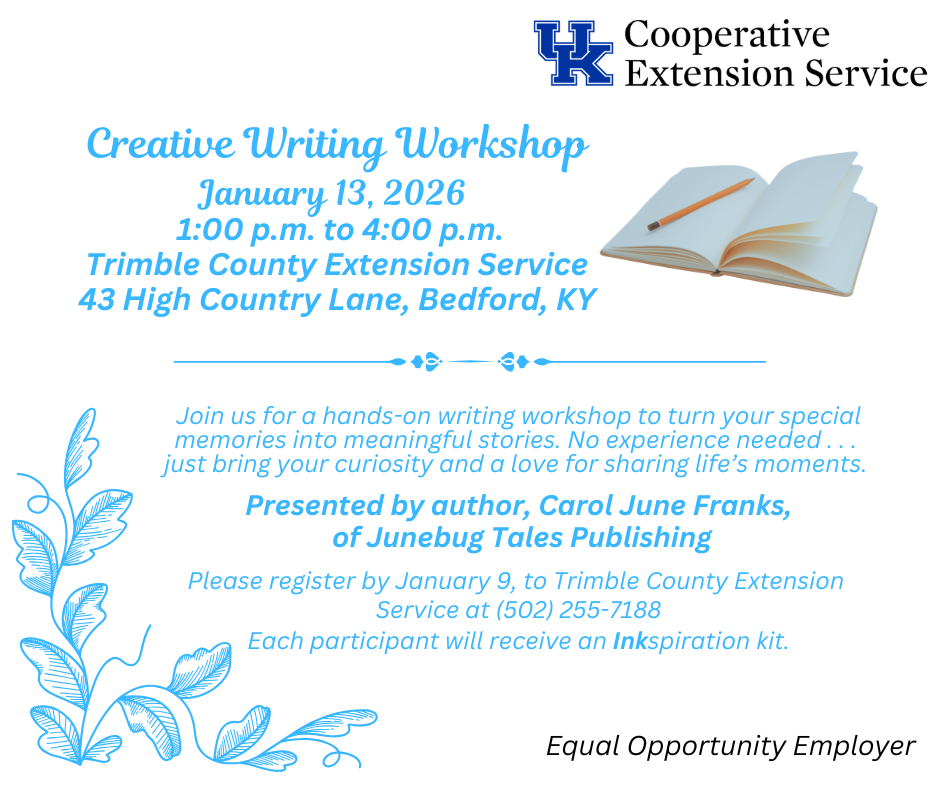 UK Cooperative Extension Service

Creative Writing Workshop
January 13, 2026
1:00 p.m. to 4:00 p.m.
Trimble County Extension Service
43 High Country Lane, Bedford, KY

Join us for a hands-on writing workshop to turn your special memories into meaningful stories. No experience needed . . . just bring your curiosity and a love for sharing life's moments.

Presented by author, Carol June Franks, of Junebug Tales Publishing

Please register by January 9, to Trimble County Extension Service at (502) 255-7188
Each participant will receive an Inkspiration kit.

Equal Opportunity Employer